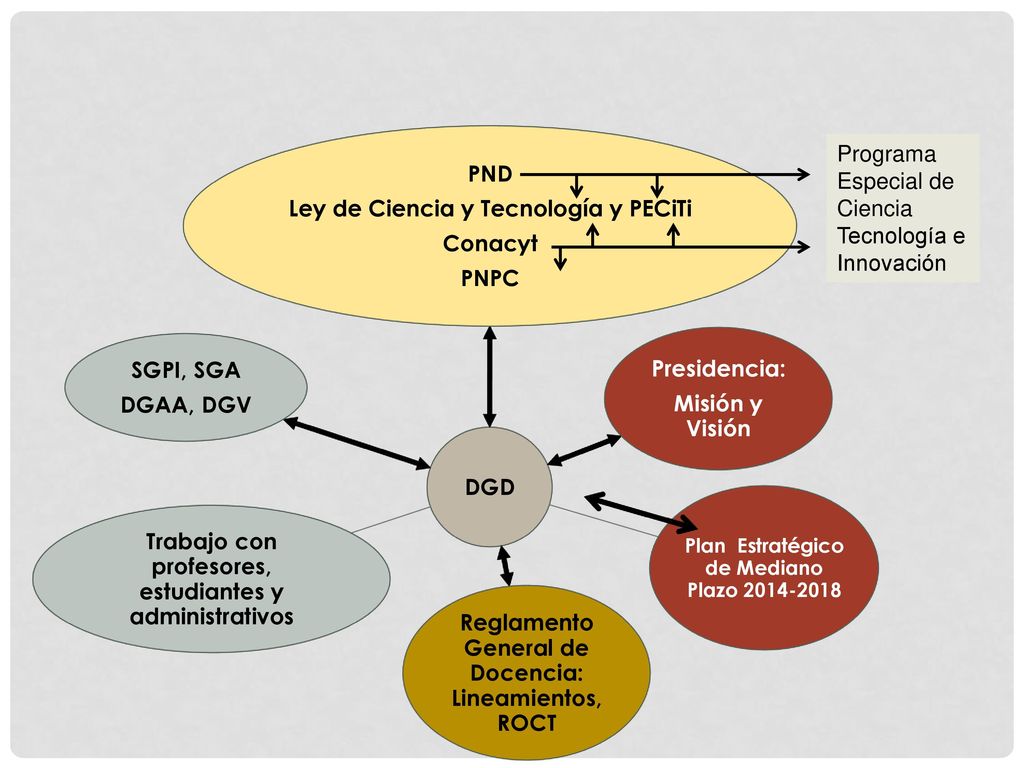 PND
Ley de Ciencia y Tecnología y PECiTi
Conacyt
PNPC

Programa Especial de Ciencia Tecnología e Innovación

SGPI, SGA
DGAA, DGV

Presidencia:
Misión y Visión

DGD

Trabajo con profesores, estudiantes y administrativos

Plan Estratégico de Mediano Plazo 2014-2018

Reglamento General de Docencia: Lineamientos, ROCT